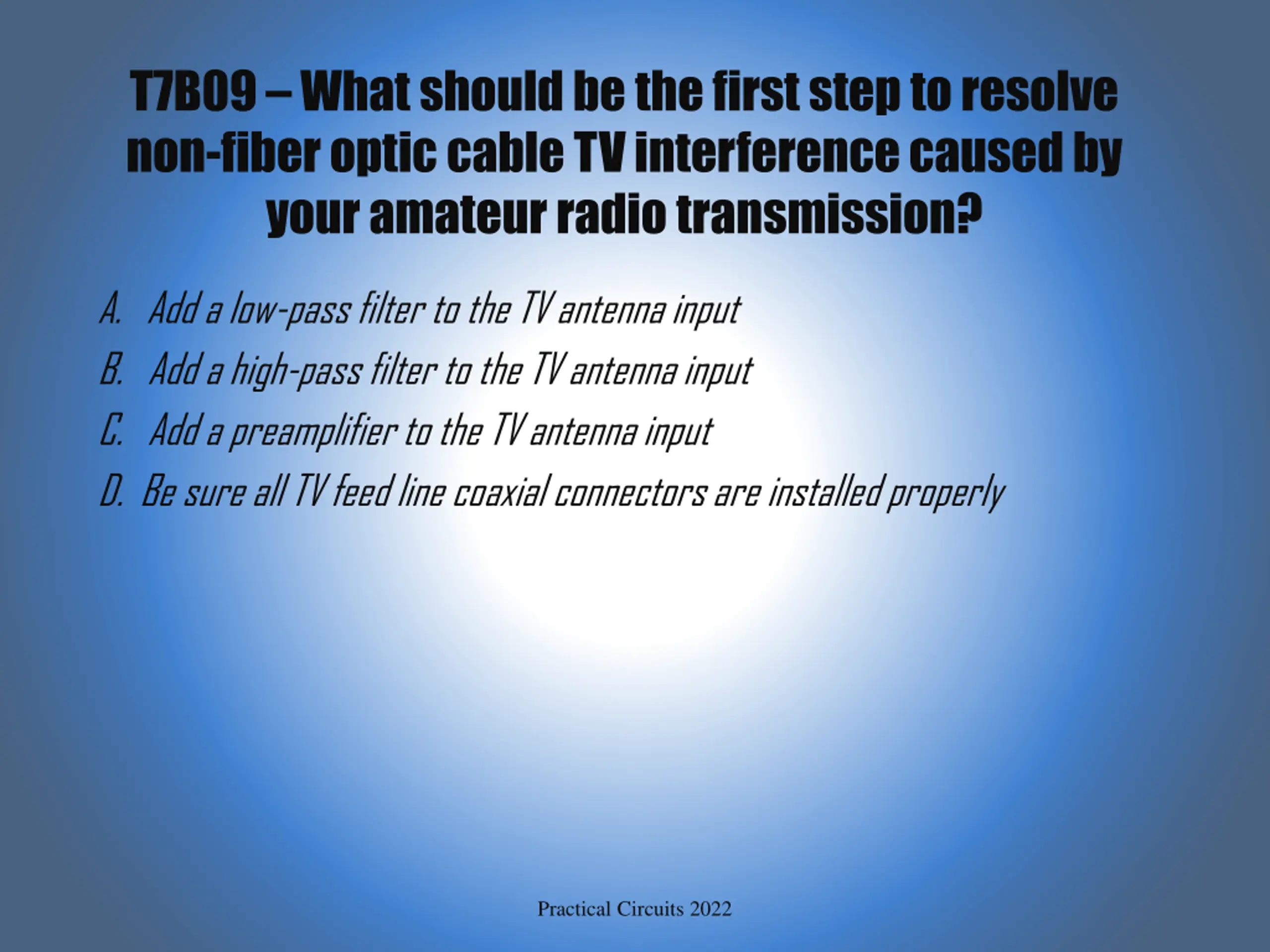 T7B09 – What should be the first step to resolve non-fiber optic cable TV interference caused by your amateur radio transmission?

A. Add a low-pass filter to the TV antenna input
B. Add a high-pass filter to the TV antenna input
C. Add a preamplifier to the TV antenna input
D. Be sure all TV feed line coaxial connectors are installed properly

Practical Circuits 2022